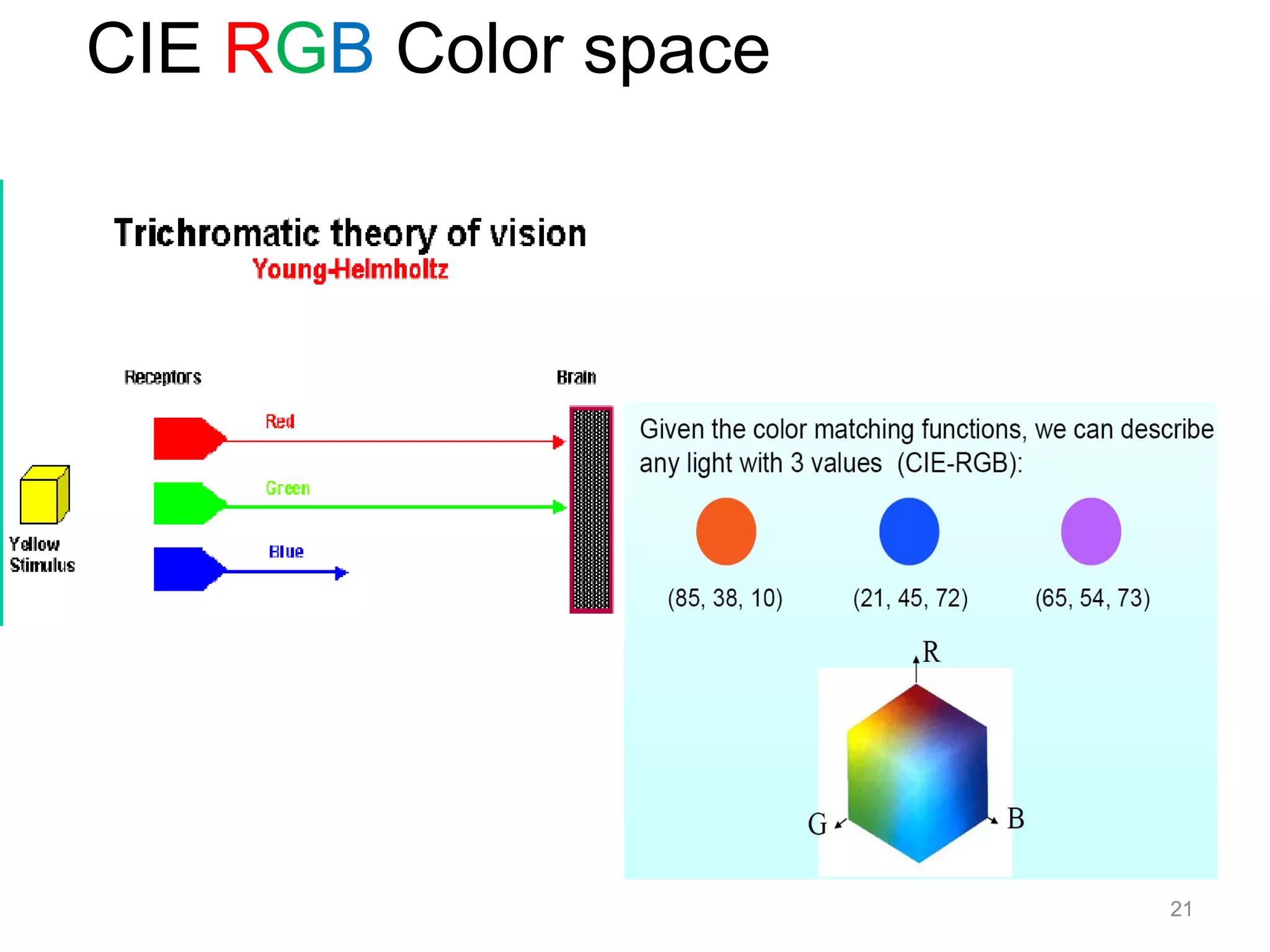 CIE RGB Color space

Trichromatic theory of vision
Young-Helmholtz

Receptors

Brain

Red

Green

Blue

Yellow Stimulus

Given the color matching functions, we can describe any light with 3 values (CIE-RGB):

(85, 38, 10)

(21, 45, 72)

(65, 54, 73)

R

G

B

21